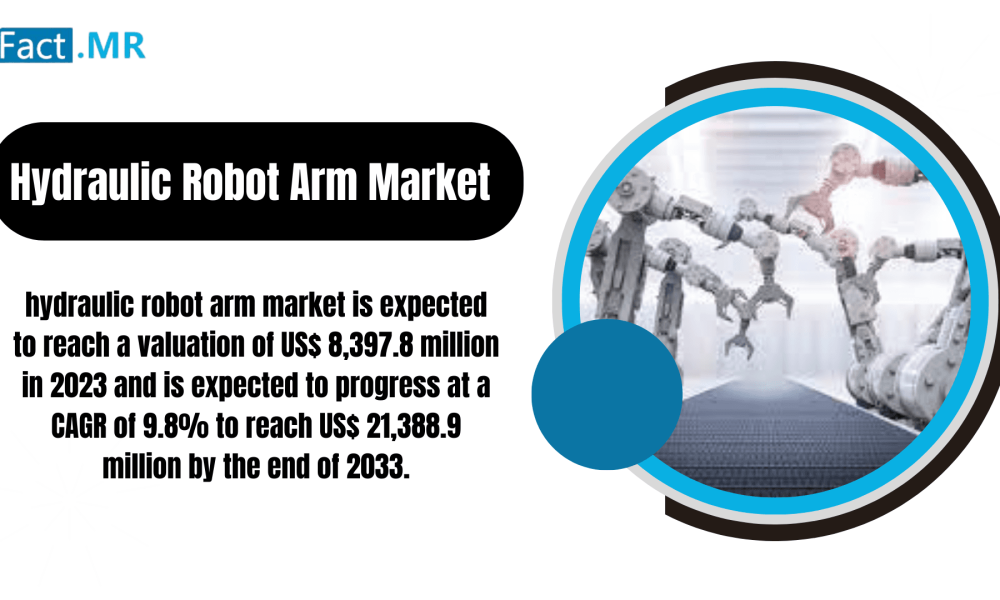 Fact.MR

Hydraulic Robot Arm Market

hydraulic robot arm market is expected to reach a valuation of US$ 8,397.8 million in 2023 and is expected to progress at a CAGR of 9.8% to reach US$ 21,388.9 million by the end of 2033.